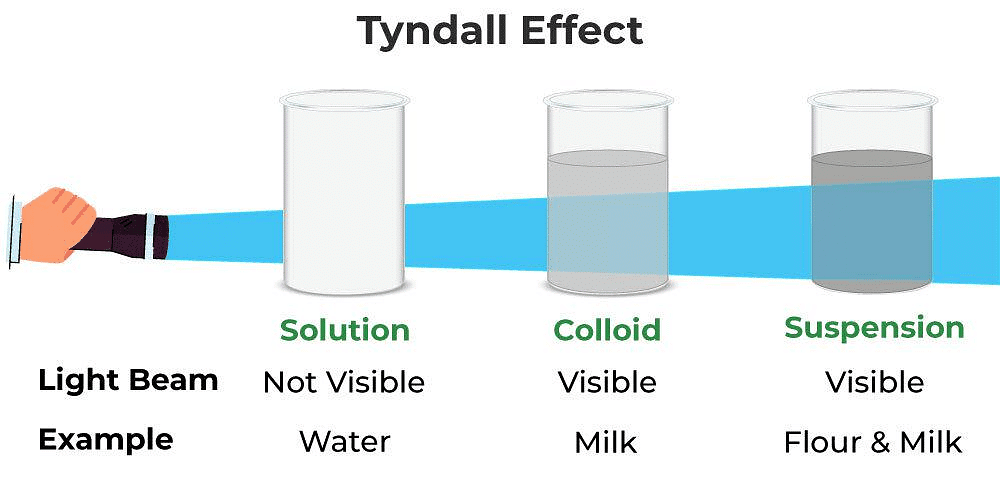 Tyndall Effect

|  | Solution | Colloid | Suspension |
|---|---|---|---|
| Light Beam | Not Visible | Visible | Visible |
| Example | Water | Milk | Flour & Milk |